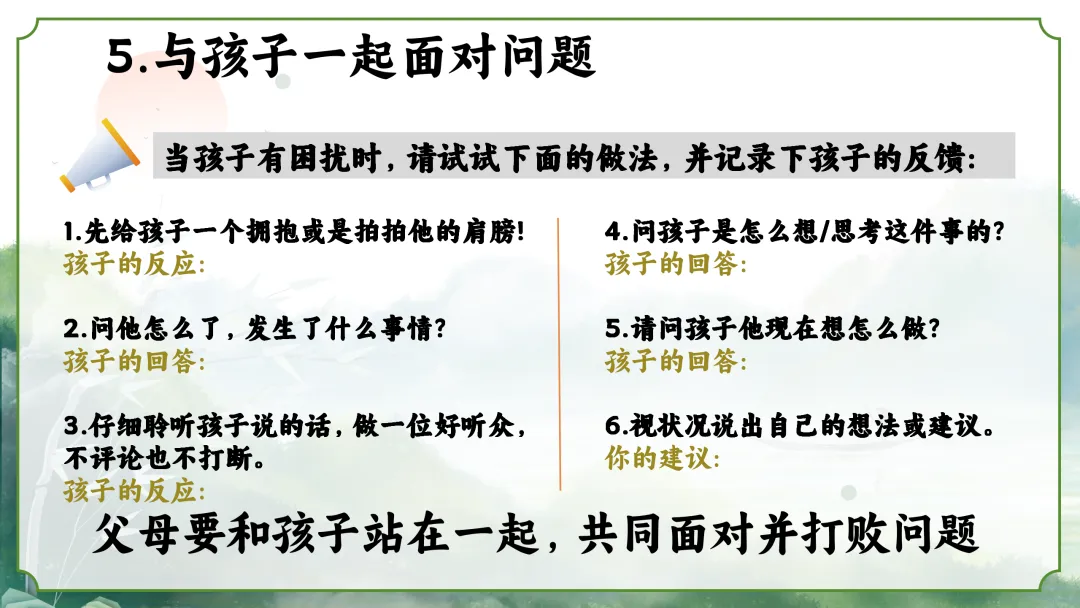 5.与孩子一起面对问题

当孩子有困扰时，请试试下面的做法，并记录下孩子的反馈：

1.先给孩子一个拥抱或是拍拍他的肩膀！
孩子的反应：

2.问他怎么了，发生了什么事情？
孩子的回答：

3.仔细聆听孩子说的话，做一位好听众，不评论也不打断。
孩子的反应：

4.问孩子是怎么想/思考这件事的？
孩子的回答：

5.请问孩子他现在想怎么做？
孩子的回答：

6.视状况说出自己的想法或建议。
你的建议：

父母要和孩子站在一起，共同面对并打败问题